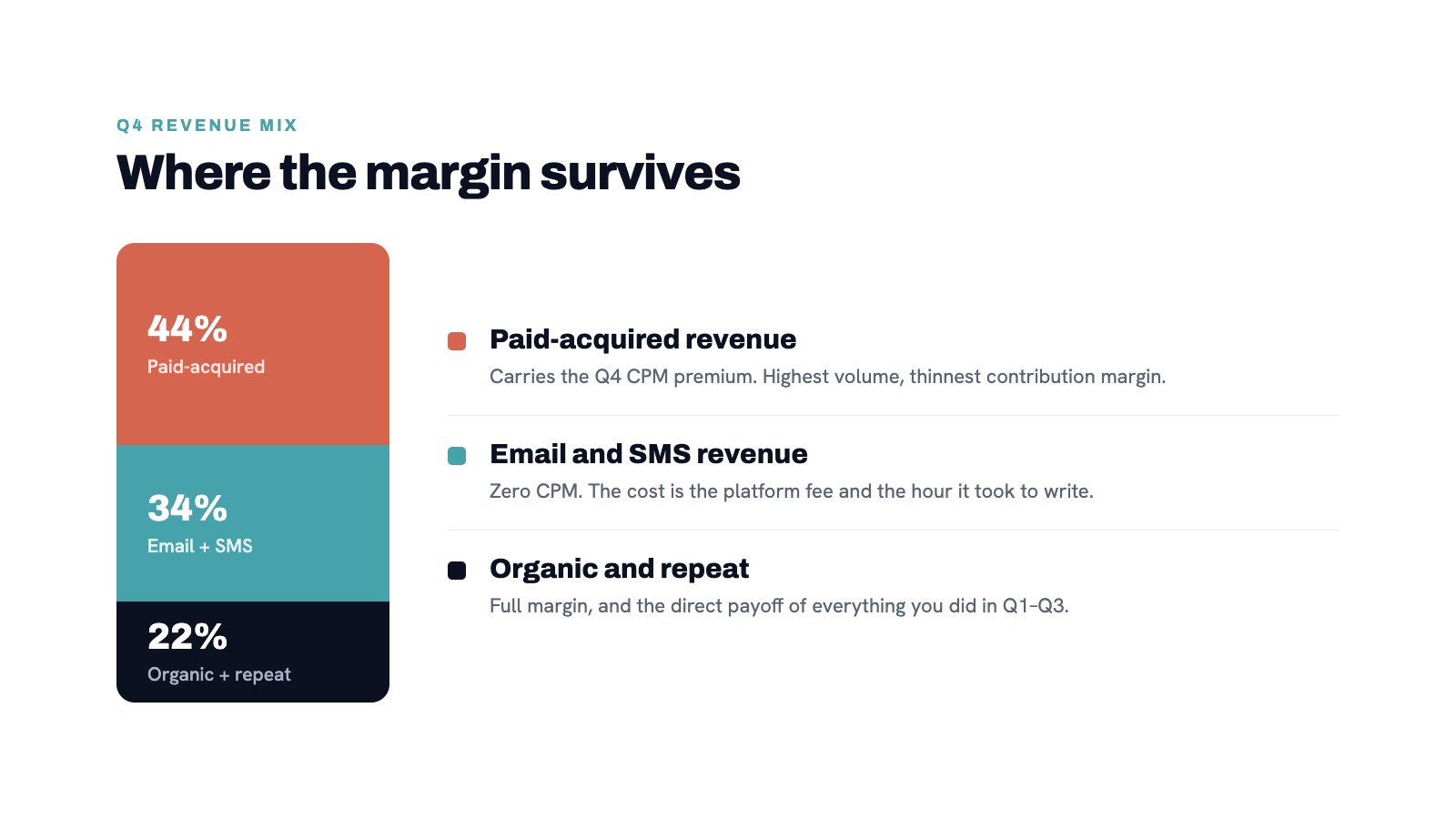 Q4 REVENUE MIX

Where the margin survives

44%
Paid-acquired

34%
Email + SMS

22%
Organic + repeat

Paid-acquired revenue
Carries the Q4 CPM premium. Highest volume, thinnest contribution margin.

Email and SMS revenue
Zero CPM. The cost is the platform fee and the hour it took to write.

Organic and repeat
Full margin, and the direct payoff of everything you did in Q1–Q3.